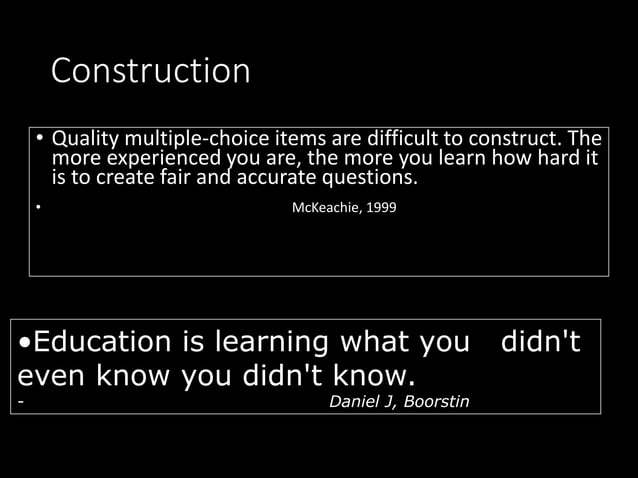 Construction

• Quality multiple-choice items are difficult to construct. The more experienced you are, the more you learn how hard it is to create fair and accurate questions.

• McKeachie, 1999

•Education is learning what you didn't even know you didn't know.

- Daniel J, Boorstin